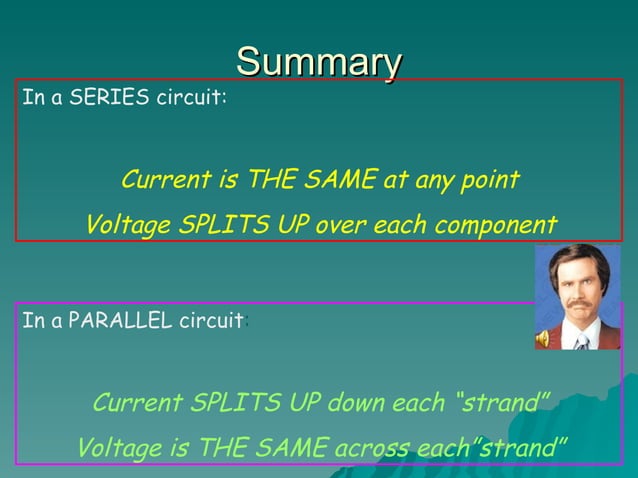 Summary

In a SERIES circuit:

Current is THE SAME at any point

Voltage SPLITS UP over each component

In a PARALLEL circuit:

Current SPLITS UP down each "strand"

Voltage is THE SAME across each"strand"